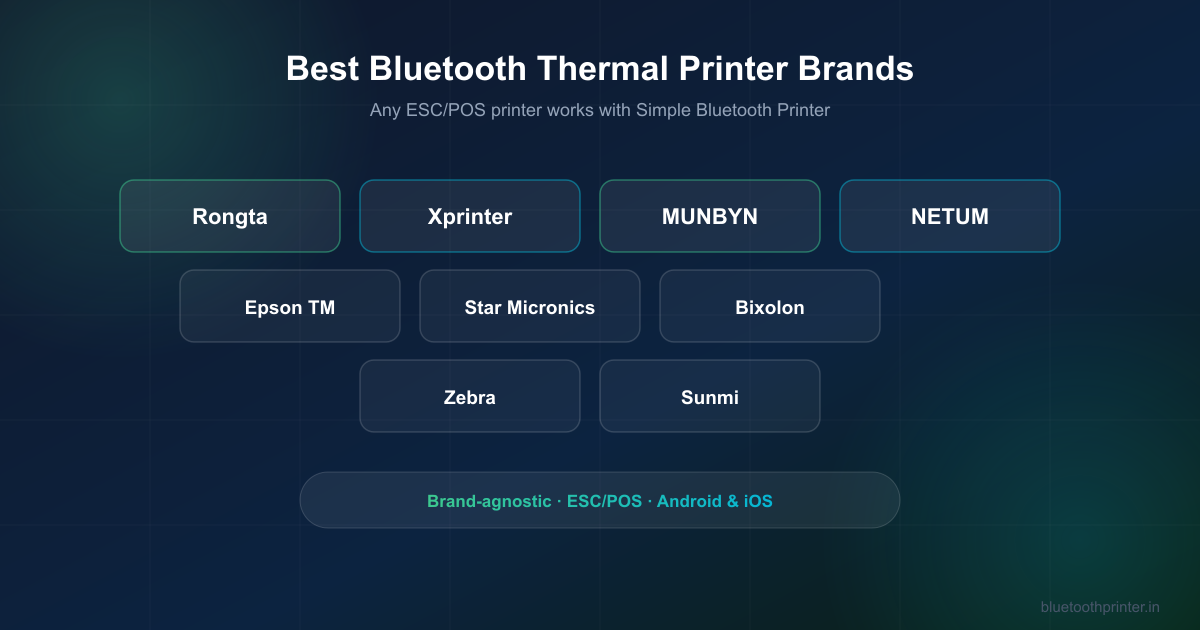 Best Bluetooth Thermal Printer Brands

Any ESC/POS printer works with Simple Bluetooth Printer

Rongta

Xprinter

MUNBYN

NETUM

Epson TM

Star Micronics

Bixolon

Zebra

Sunmi

Brand-agnostic · ESC/POS · Android & iOS

bluetoothprinter.in